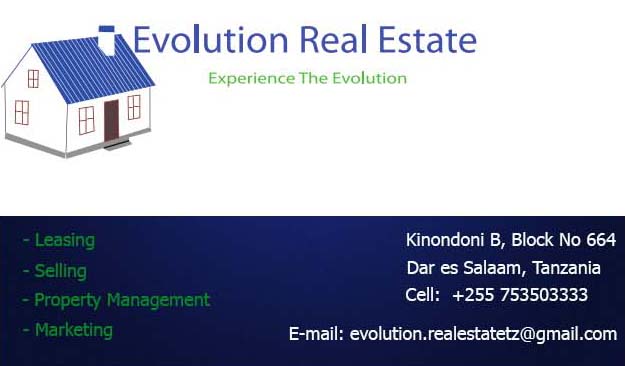 Evolution Real Estate
Experience The Evolution

- Leasing
- Selling
- Property Management
- Marketing

Kinondoni B, Block No 664
Dar es Salaam, Tanzania
Cell: +255 753503333

E-mail: evolution.realestatetz@gmail.com